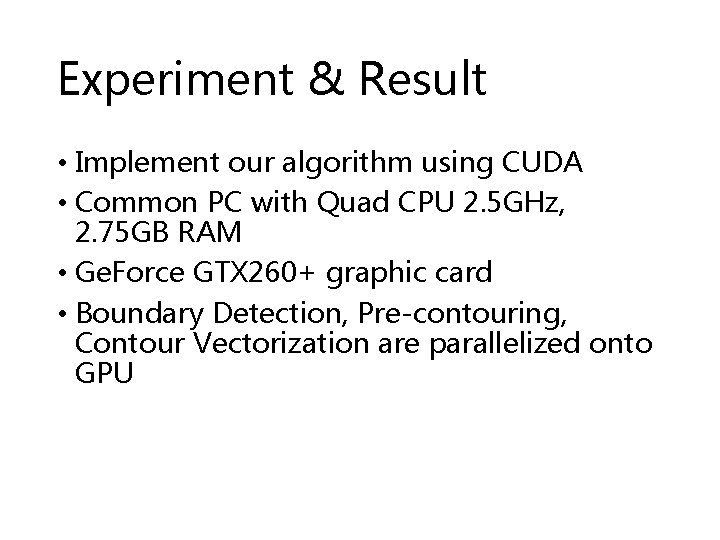 Experiment & Result

• Implement our algorithm using CUDA
• Common PC with Quad CPU 2.5GHz, 2.75GB RAM
• GeForce GTX260+ graphic card
• Boundary Detection, Pre-contouring, Contour Vectorization are parallelized onto GPU